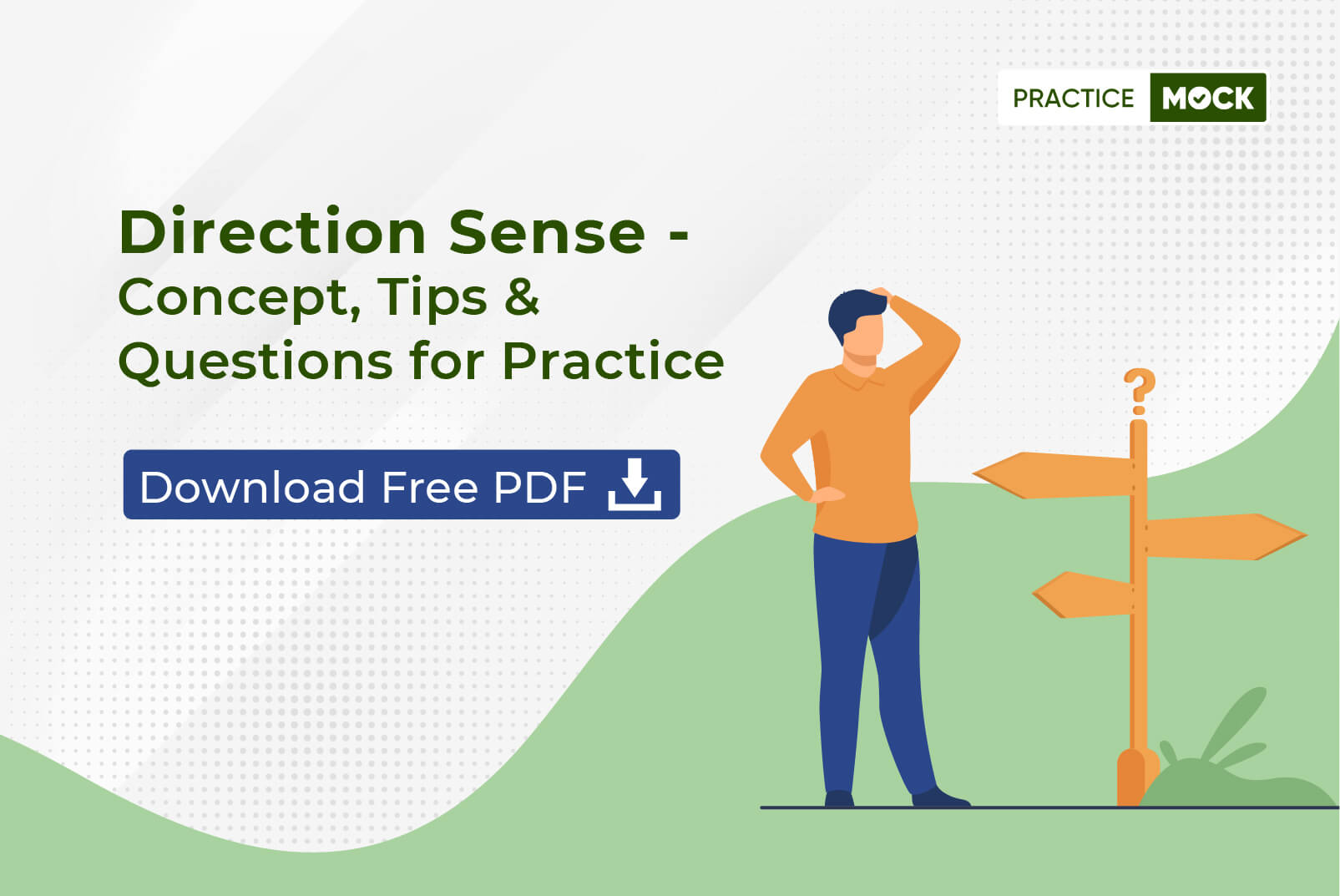 PRACTICE MOCK

Direction Sense - Concept, Tips & Questions for Practice

Download Free PDF

?